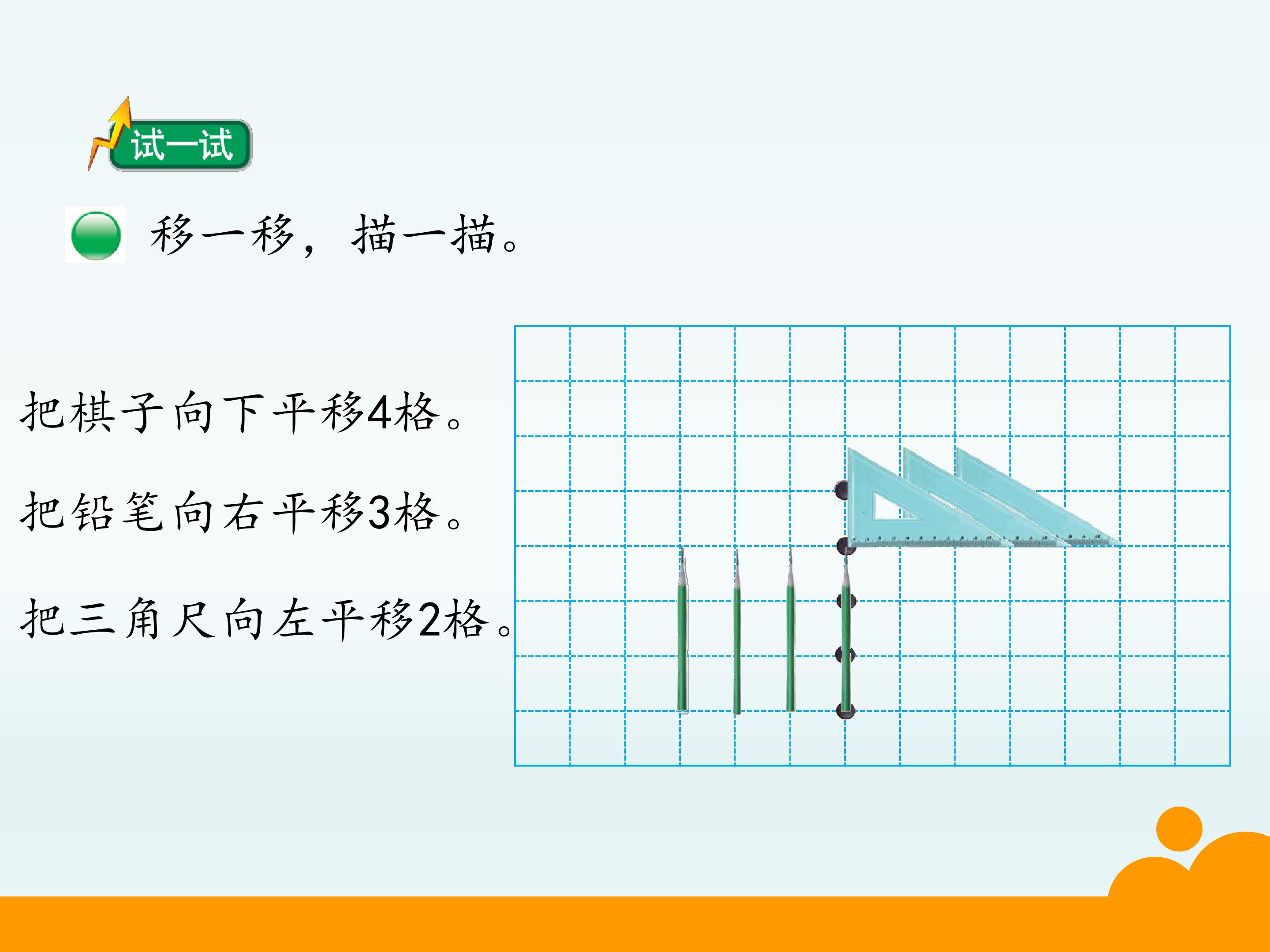 试一试

移一移，描一描。

把棋子向下平移4格。

把铅笔向右平移3格。

把三角尺向左平移2格。